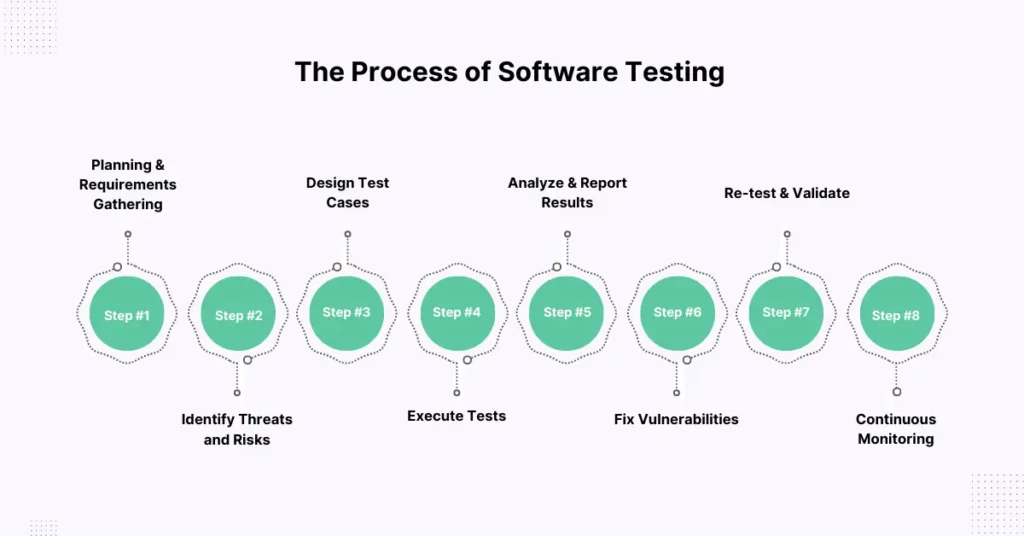 The Process of Software Testing

Planning & Requirements Gathering

Design Test Cases

Analyze & Report Results

Re-test & Validate

Step #1

Step #2

Step #3

Step #4

Step #5

Step #6

Step #7

Step #8

Identify Threats and Risks

Execute Tests

Fix Vulnerabilities

Continuous Monitoring